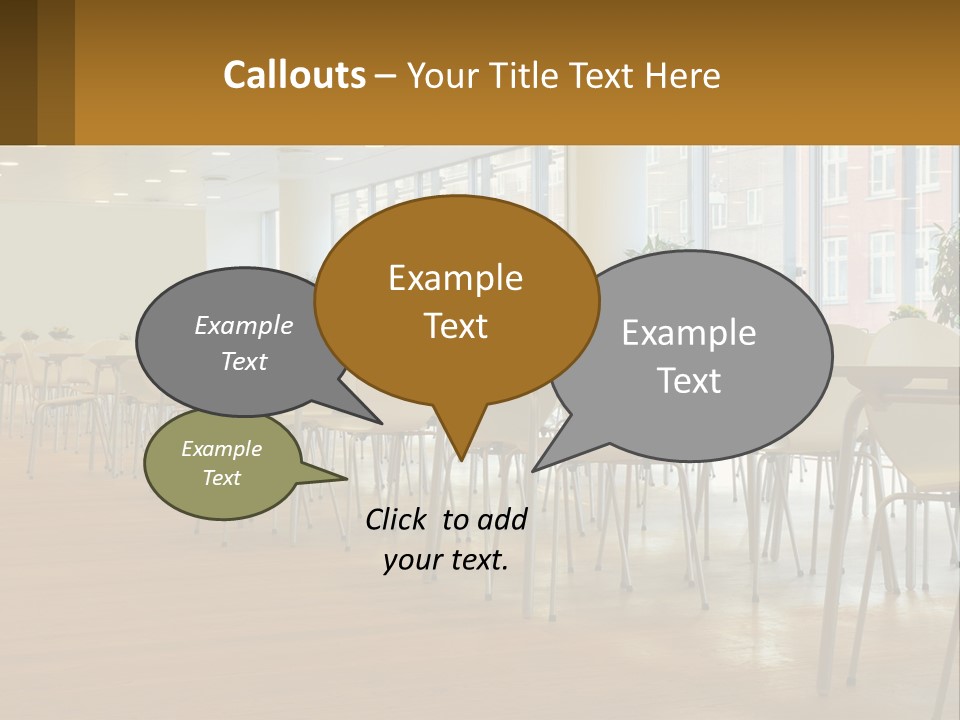 Callouts – Your Title Text Here

Example Text

Example Text

Example Text

Example Text

Click to add your text.